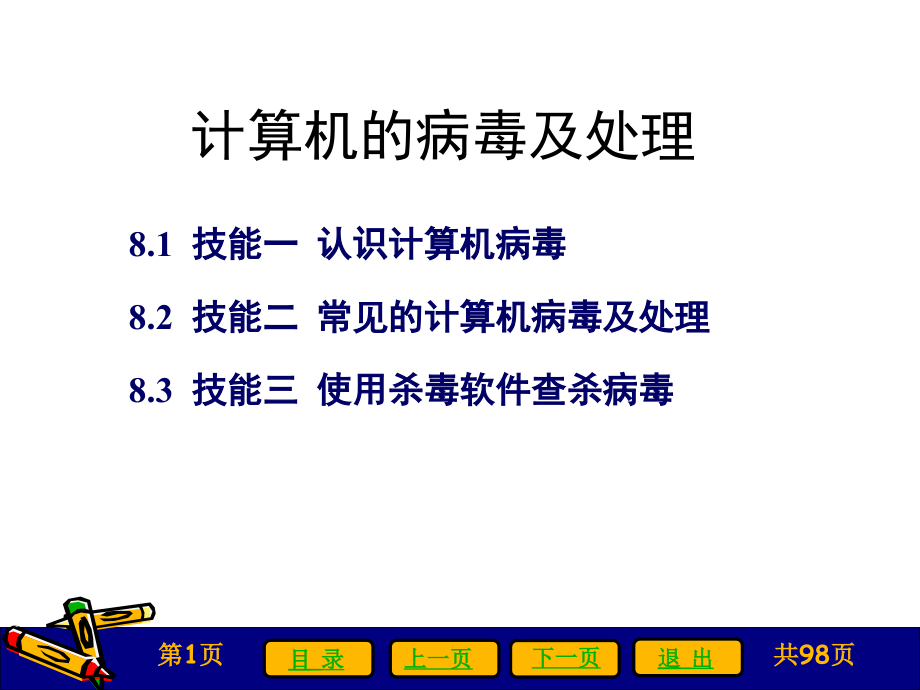 计算机的病毒及处理

8.1 技能一 认识计算机病毒

8.2 技能二 常见的计算机病毒及处理

8.3 技能三 使用杀毒软件查杀病毒

第1页 目 录 上一页 下一页 退 出 共98页